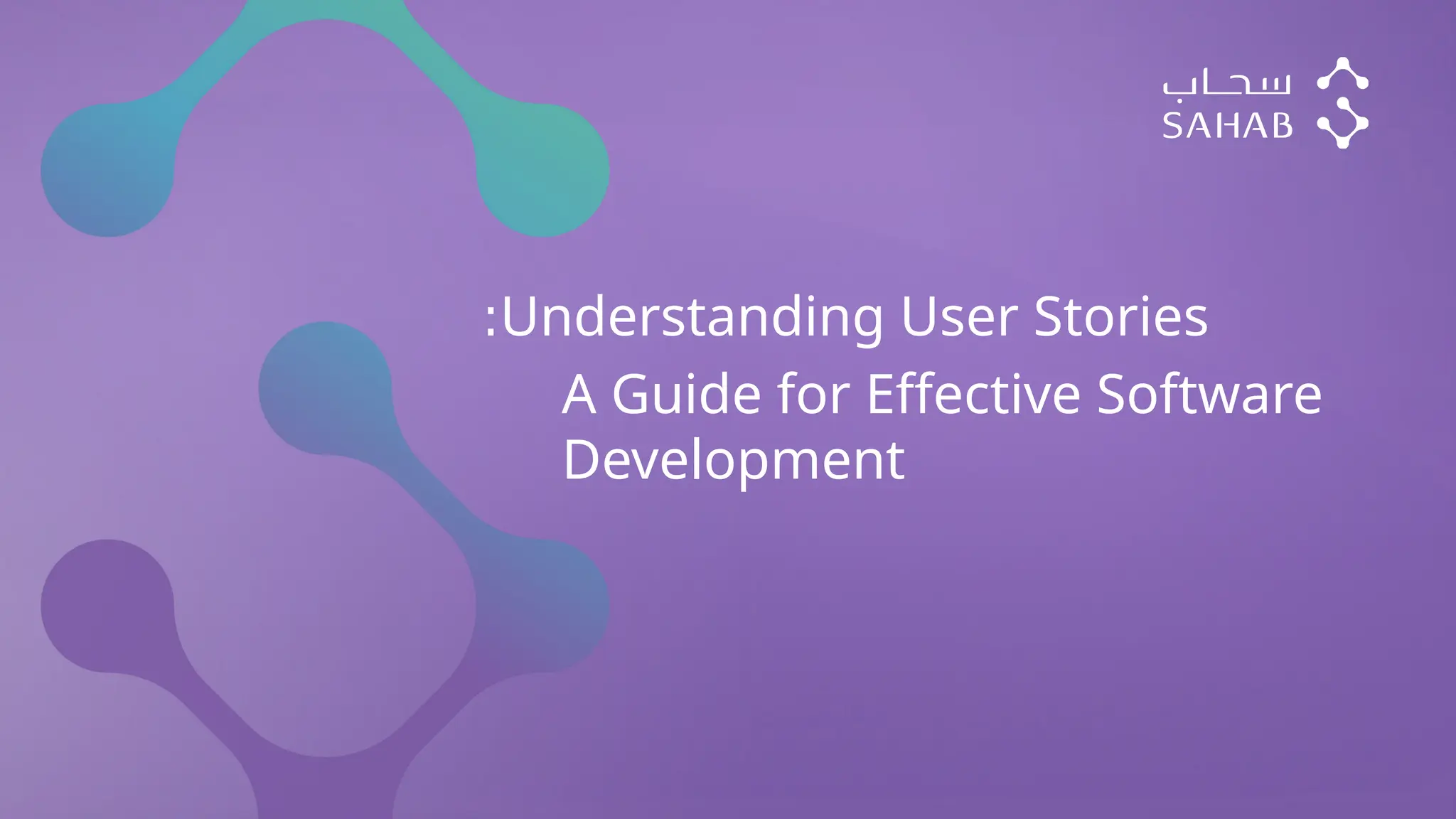 سحاب
SAHAB

:Understanding User Stories

A Guide for Effective Software Development